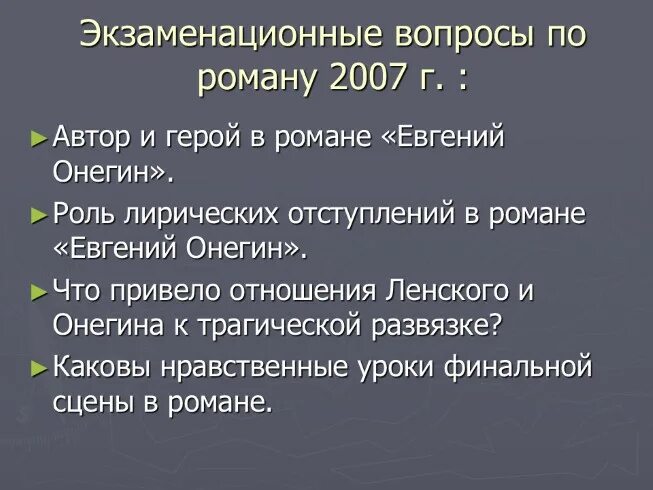 Экзаменационные вопросы по роману 2007 г. :

► Автор и герой в романе «Евгений Онегин».

► Роль лирических отступлений в романе «Евгений Онегин».

► Что привело отношения Ленского и Онегина к трагической развязке?

► Каковы нравственные уроки финальной сцены в романе.